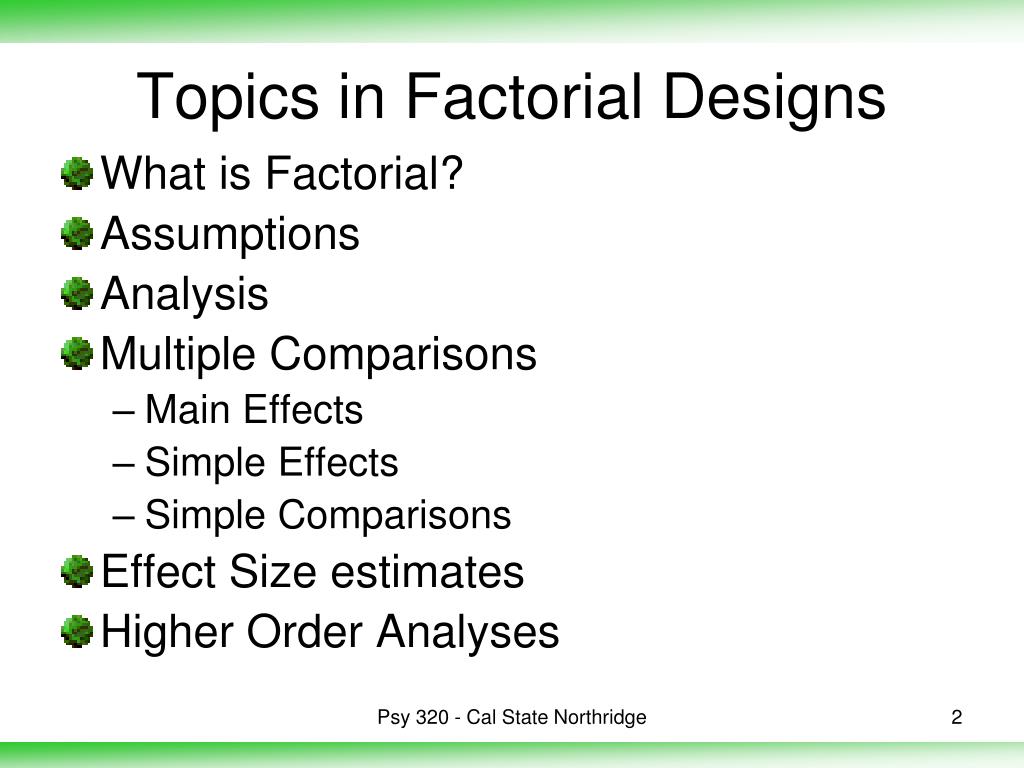 Topics in Factorial Designs

What is Factorial?

Assumptions

Analysis

Multiple Comparisons

– Main Effects

– Simple Effects

– Simple Comparisons

Effect Size estimates

Higher Order Analyses

Psy 320 - Cal State Northridge

2